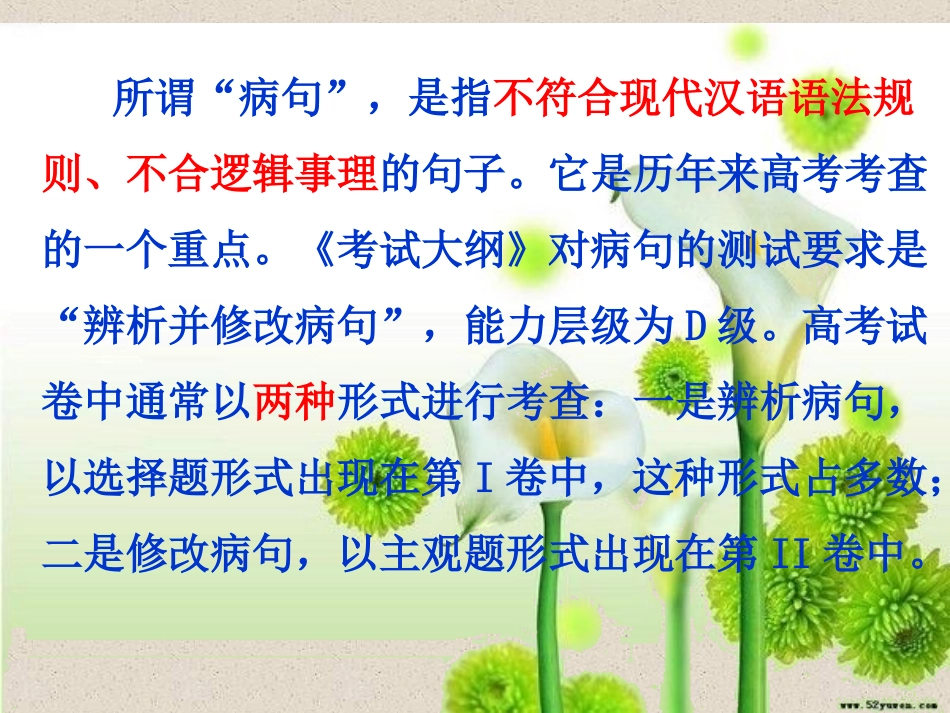 所谓“病句”，是指不符合现代汉语语法规则、不合逻辑事理的句子。它是历年来高考考查的一个重点。《考试大纲》对病句的测试要求是“辨析并修改病句”，能力层级为D级。高考试卷中通常以两种形式进行考查：一是辨析病句，以选择题形式出现在第I卷中，这种形式占多数；二是修改病句，以主观题形式出现在第II卷中。

www.52yuwen.com